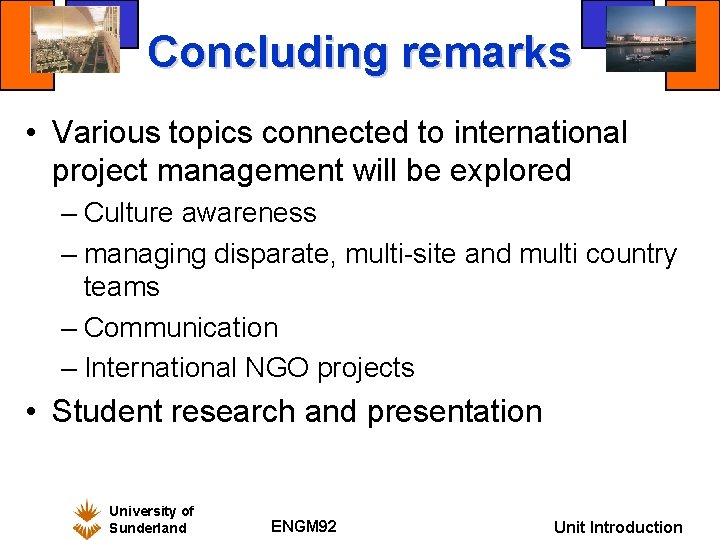 Concluding remarks

• Various topics connected to international project management will be explored
– Culture awareness
– managing disparate, multi-site and multi country teams
– Communication
– International NGO projects
• Student research and presentation

University of Sunderland
ENGM92
Unit Introduction